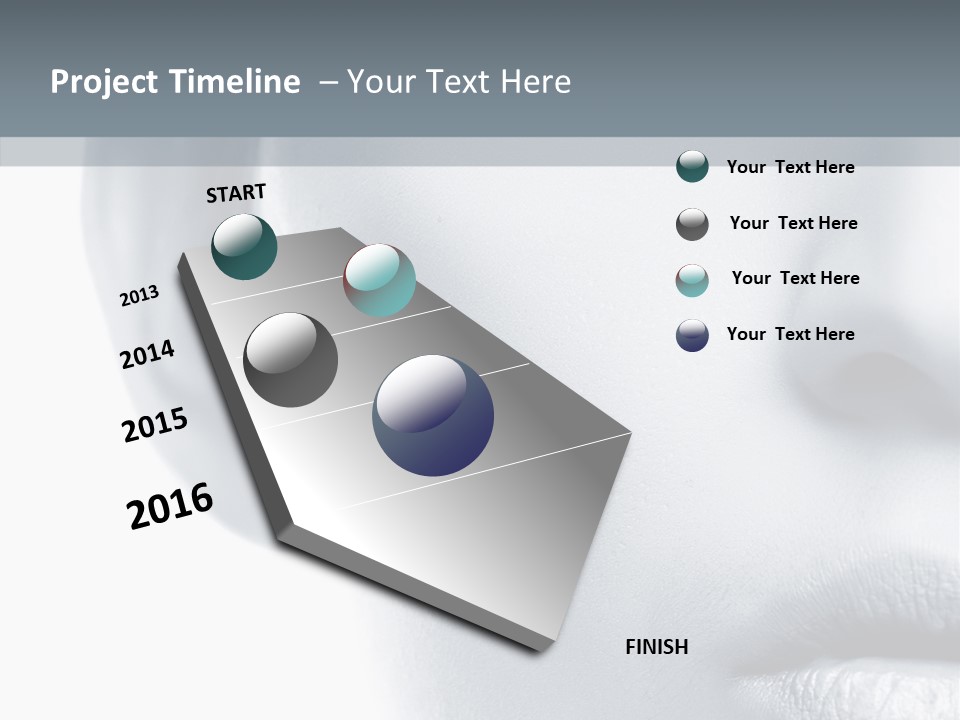 Project Timeline – Your Text Here

START

2013

2014

2015

2016

FINISH

Your Text Here

Your Text Here

Your Text Here

Your Text Here